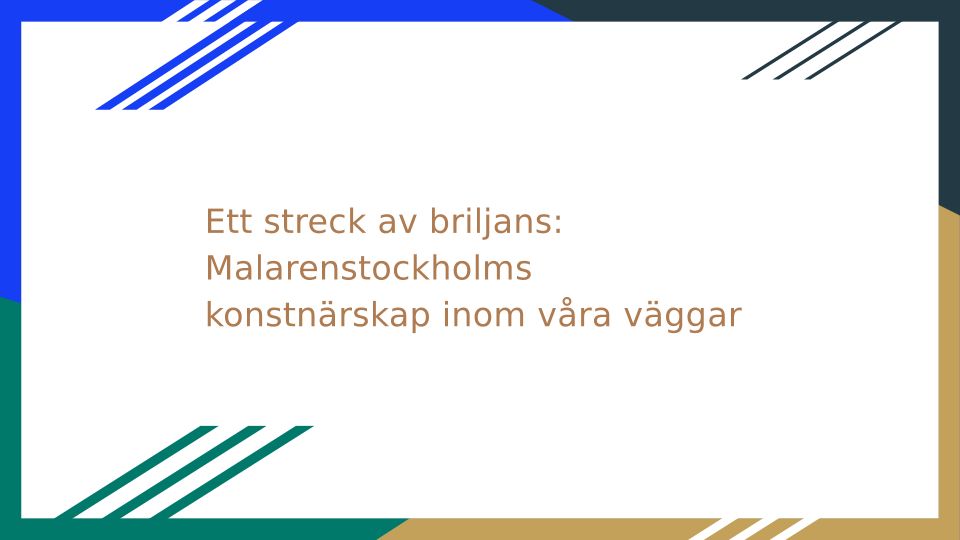 Ett streck av briljans: Malarenstockholms konstnärskap inom våra väggar